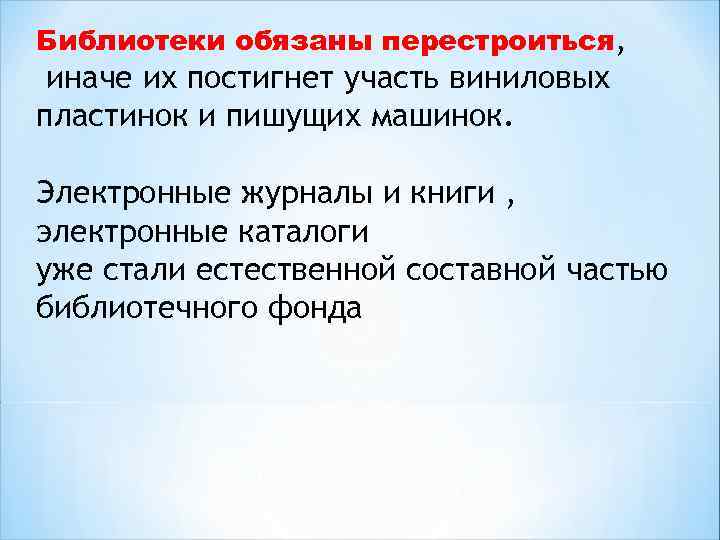 Библиотеки обязаны перестроиться, иначе их постигнет участь виниловых пластинок и пишущих машинок.

Электронные журналы и книги , электронные каталоги
уже стали естественной составной частью библиотечного фонда